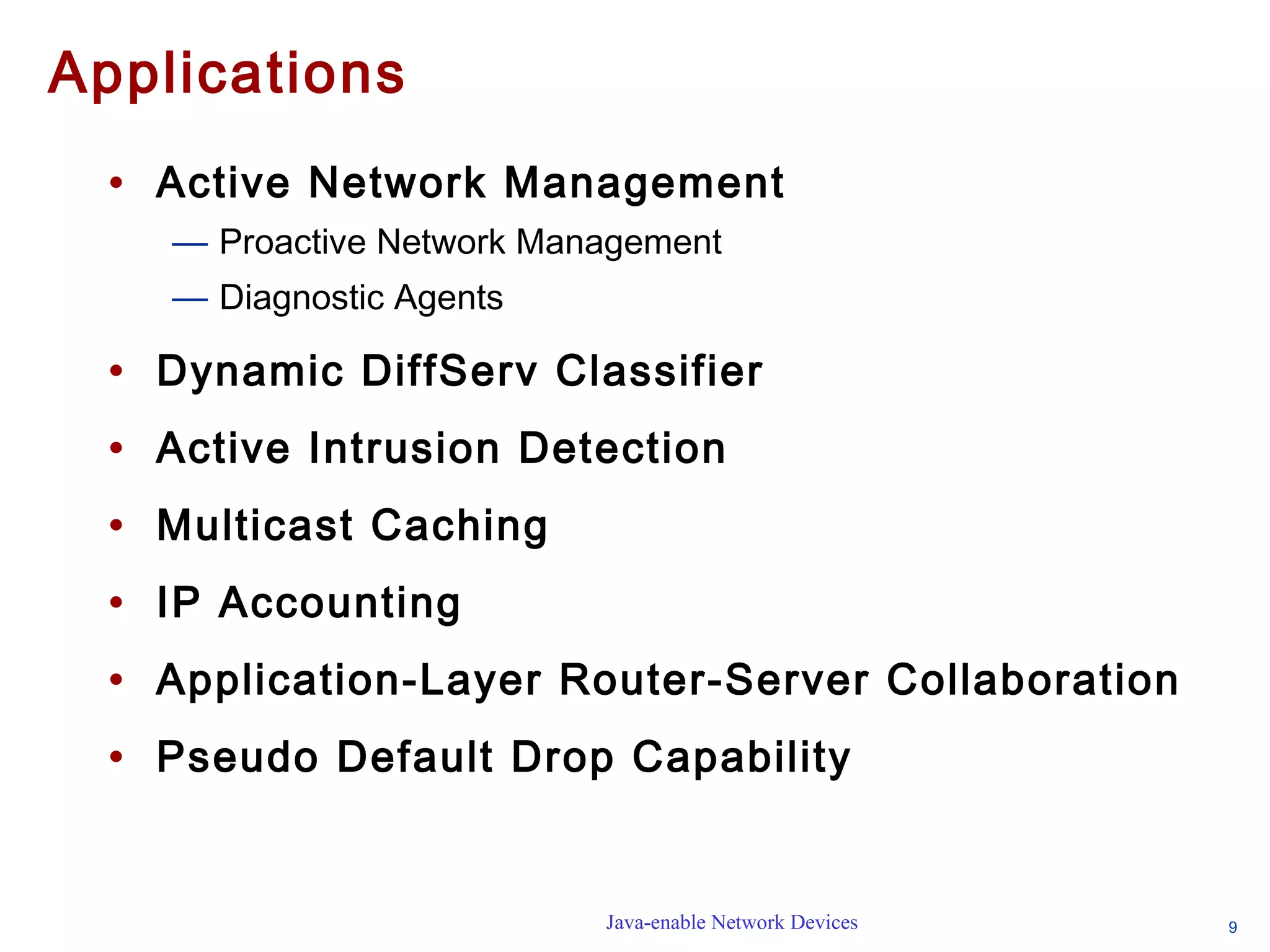 Applications

• Active Network Management
— Proactive Network Management
— Diagnostic Agents

• Dynamic DiffServ Classifier

• Active Intrusion Detection

• Multicast Caching

• IP Accounting

• Application-Layer Router-Server Collaboration

• Pseudo Default Drop Capability

Java-enable Network Devices

9